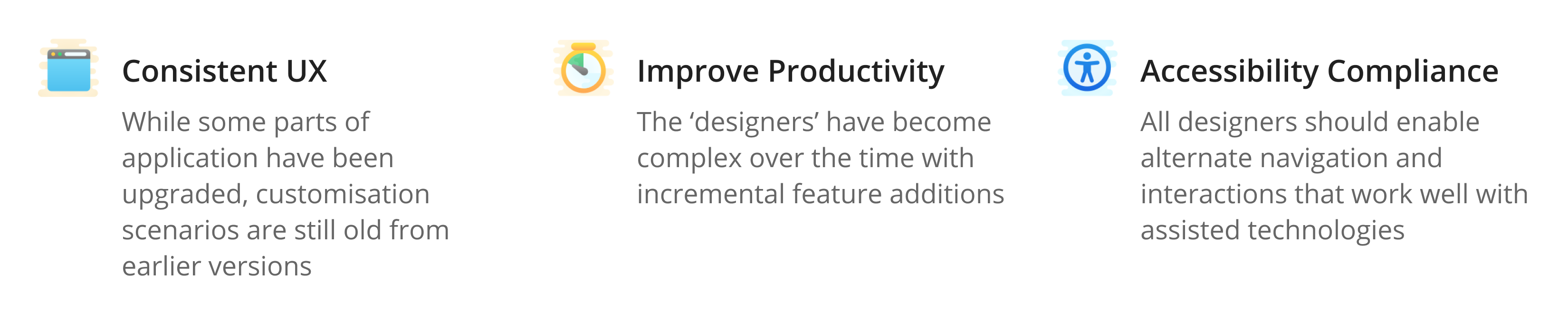 Consistent UX

While some parts of application have been upgraded, customisation scenarios are still old from earlier versions

Improve Productivity

The ‘designers’ have become complex over the time with incremental feature additions

Accessibility Compliance

All designers should enable alternate navigation and interactions that work well with assisted technologies